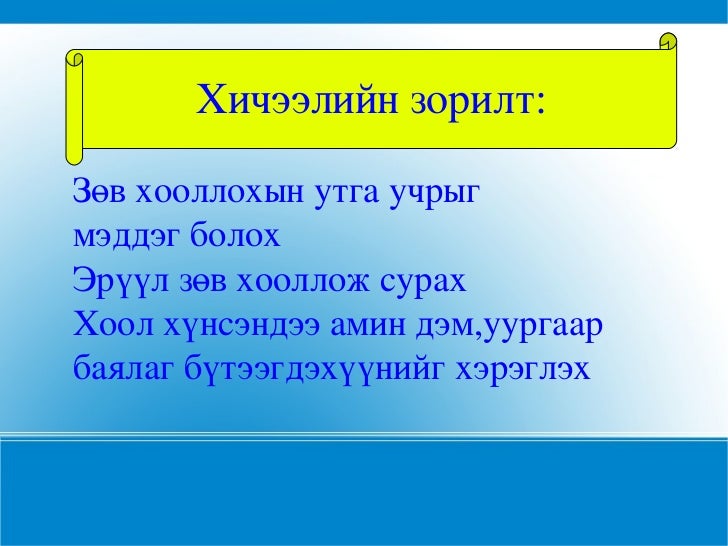 Хичээлийн зорилт:

Зөв хооллохын утга учрыг мэддэг болох
Эрүүл зөв хооллож сурах
Хоол хүнсэндээ амин дэм,уургаар баялаг бүтээгдэхүүнийг хэрэглэх